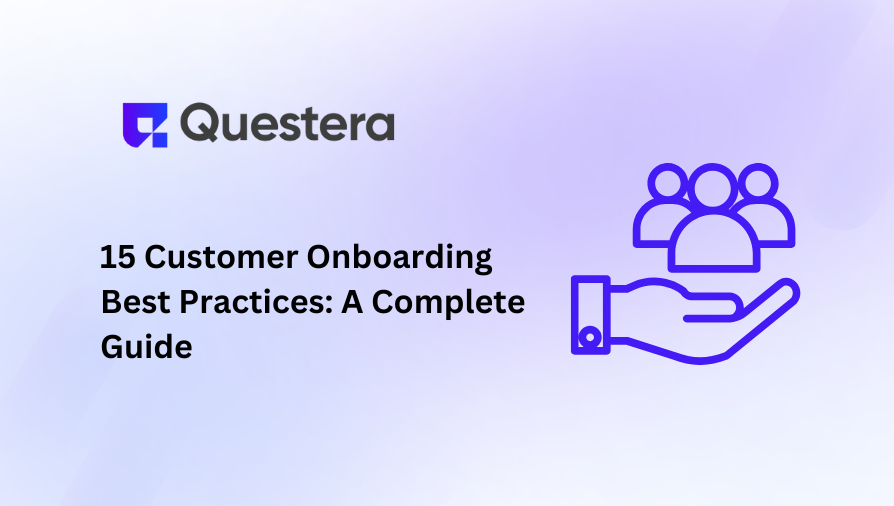 Questera

15 Customer Onboarding Best Practices: A Complete Guide